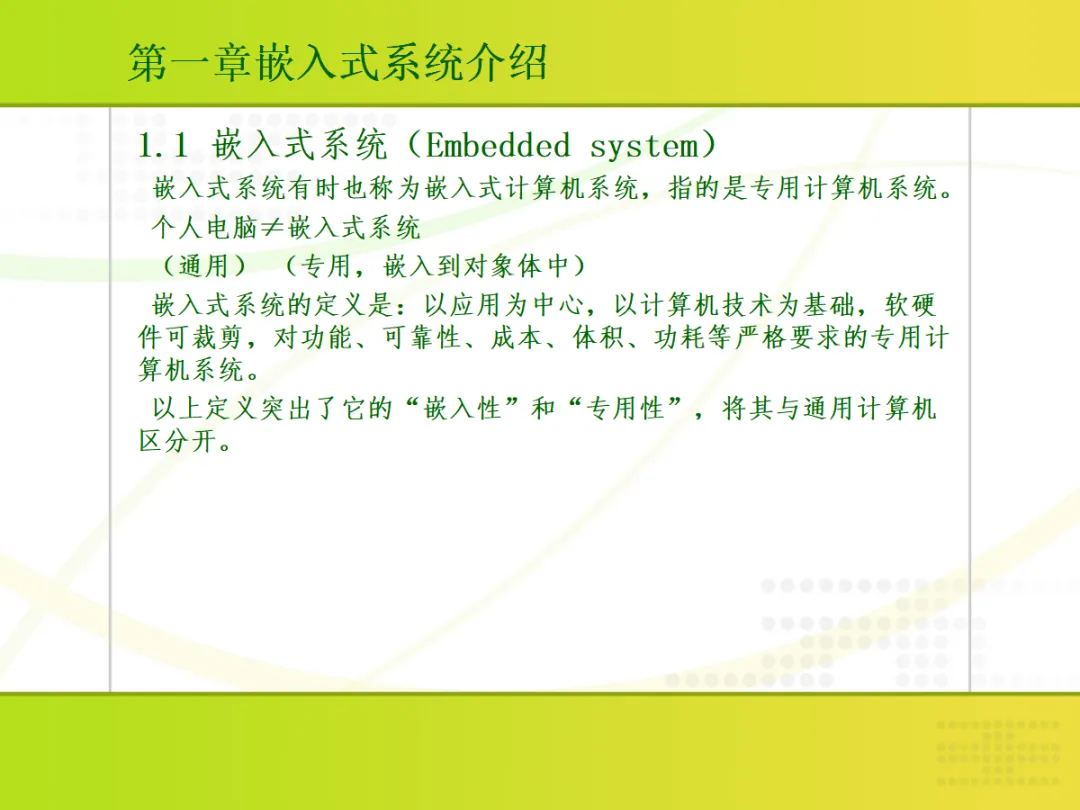 第一章嵌入式系统介绍

1.1 嵌入式系统（Embedded system）

嵌入式系统有时也称为嵌入式计算机系统，指的是专用计算机系统。

个人电脑≠嵌入式系统

（通用） （专用，嵌入到对象体中）

嵌入式系统的定义是：以应用为中心，以计算机技术为基础，软硬件可裁剪，对功能、可靠性、成本、体积、功耗等严格要求的专用计算机系统。

以上定义突出了它的“嵌入性”和“专用性”，将其与通用计算机区分开。